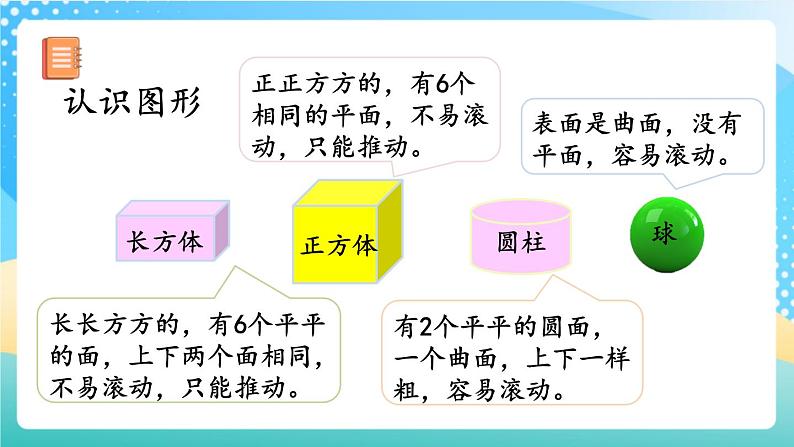 认识图形

正正方方的，有6个相同的平面，不易滚动，只能推动。

表面是曲面，没有平面，容易滚动。

长方体

正方体

圆柱

球

长长方方的，有6个平平的面，上下两个面相同，不易滚动，只能推动。

有2个平平的圆面，一个曲面，上下一样粗，容易滚动。